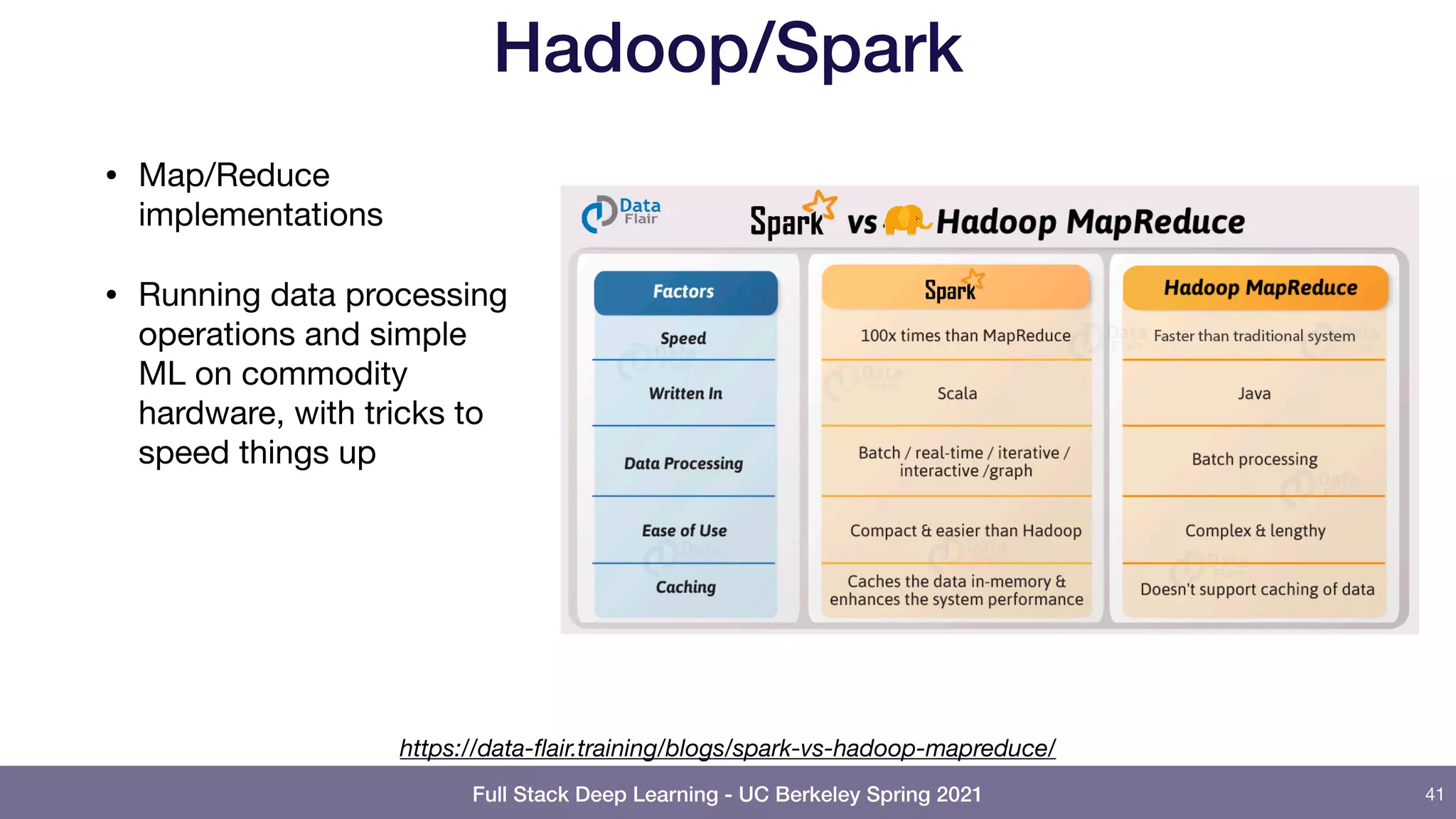 Hadoop/Spark

• Map/Reduce implementations

• Running data processing operations and simple ML on commodity hardware, with tricks to speed things up

Data Flair

Spark vs Hadoop MapReduce

| Factors | Spark | Hadoop MapReduce |
|---|---|---|
| Speed | 100x times than MapReduce | Faster than traditional system |
| Written In | Scala | Java |
| Data Processing | Batch / real-time / iterative / interactive /graph | Batch processing |
| Ease of Use | Compact & easier than Hadoop | Complex & lengthy |
| Caching | Caches the data in-memory & enhances the system performance | Doesn't support caching of data |

https://data-flair.training/blogs/spark-vs-hadoop-mapreduce/

Full Stack Deep Learning - UC Berkeley Spring 2021

41